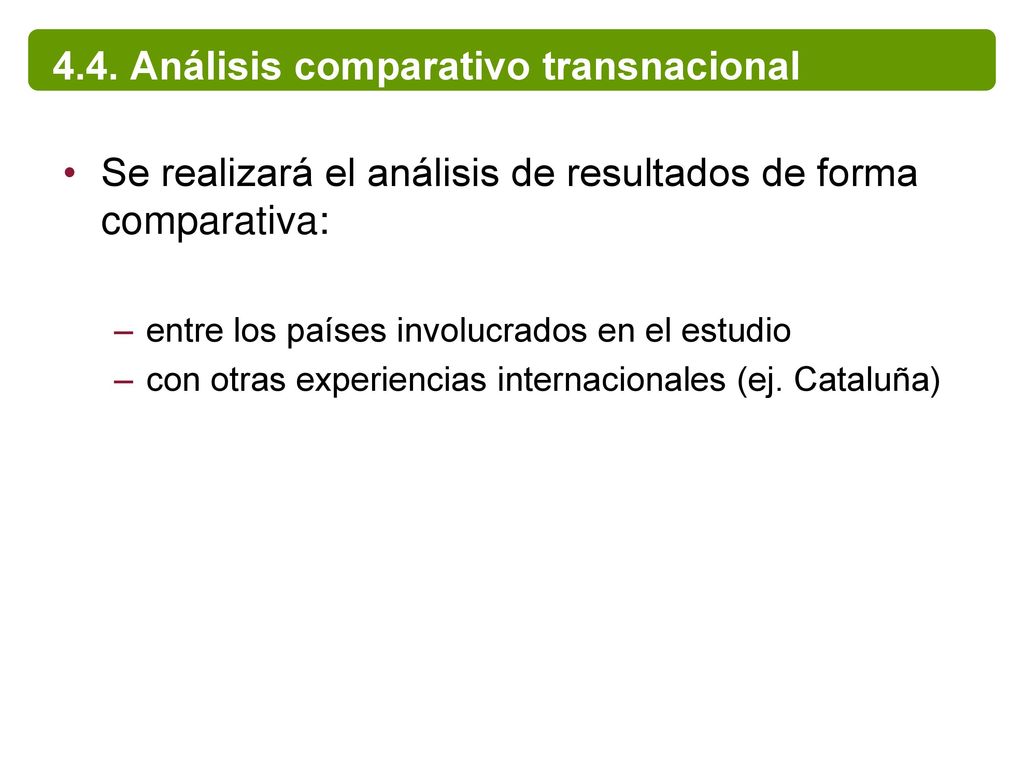 4.4. Análisis comparativo transnacional

• Se realizará el análisis de resultados de forma comparativa:

– entre los países involucrados en el estudio
– con otras experiencias internacionales (ej. Cataluña)